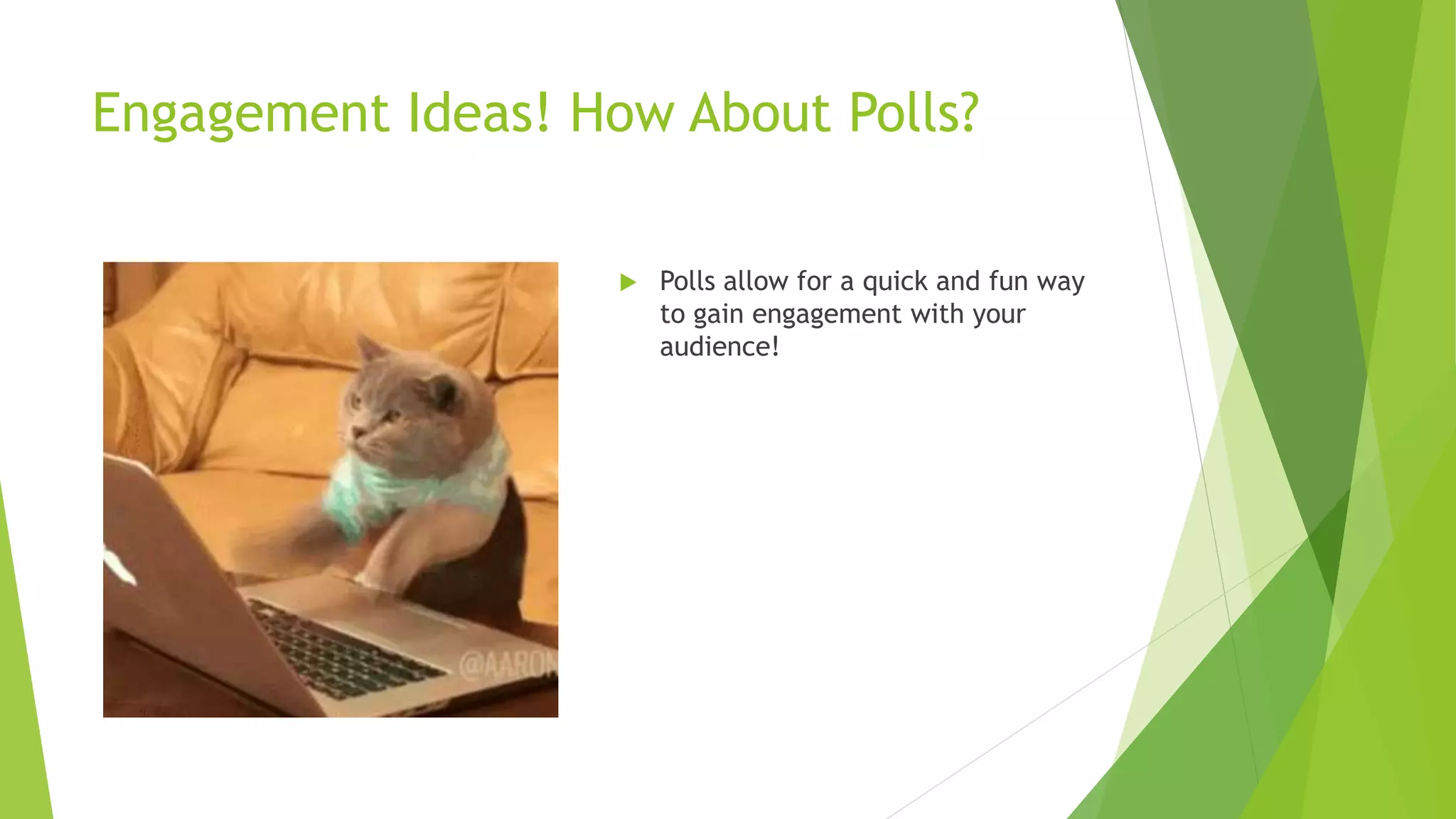 Engagement Ideas! How About Polls?

@AARON

Polls allow for a quick and fun way to gain engagement with your audience!